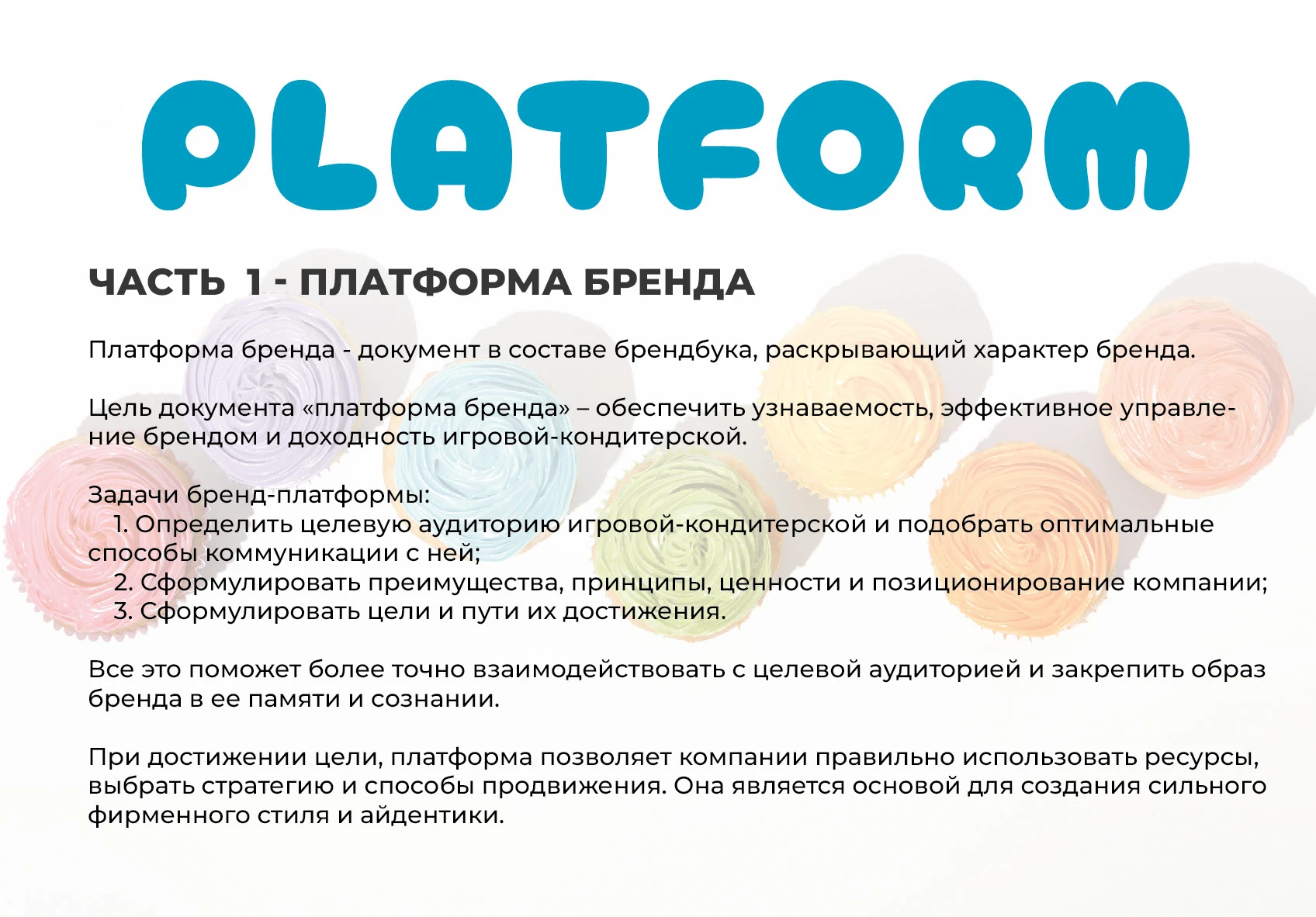 PLATFORM

ЧАСТЬ 1 - ПЛАТФОРМА БРЕНДА

Платформа бренда - документ в составе брендбука, раскрывающий характер бренда.

Цель документа «платформа бренда» – обеспечить узнаваемость, эффективное управление брендом и доходность игровой-кондитерской.

Задачи бренд-платформы:
1. Определить целевую аудиторию игровой-кондитерской и подобрать оптимальные способы коммуникации с ней;
2. Сформулировать преимущества, принципы, ценности и позиционирование компании;
3. Сформулировать цели и пути их достижения.

Все это поможет более точно взаимодействовать с целевой аудиторией и закрепить образ бренда в ее памяти и сознании.

При достижении цели, платформа позволяет компании правильно использовать ресурсы, выбрать стратегию и способы продвижения. Она является основой для создания сильного фирменного стиля и айдентики.